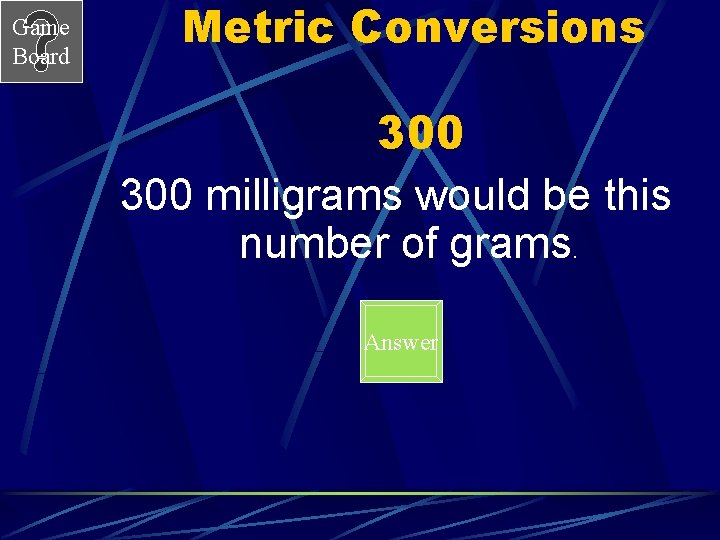 Game Board

Metric Conversions

300

300 milligrams would be this number of grams.

Answer